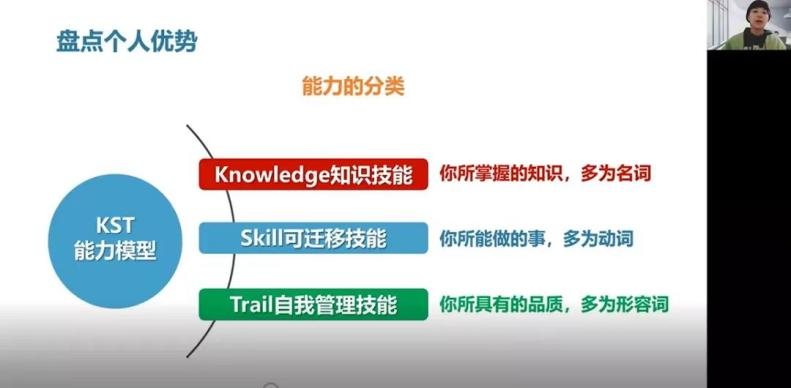 盘点个人优势

能力的分类

KST
能力模型

Knowledge知识技能
你所掌握的知识，多为名词

Skill可迁移技能
你所能做的事，多为动词

Trail自我管理技能
你所具有的品质，多为形容词